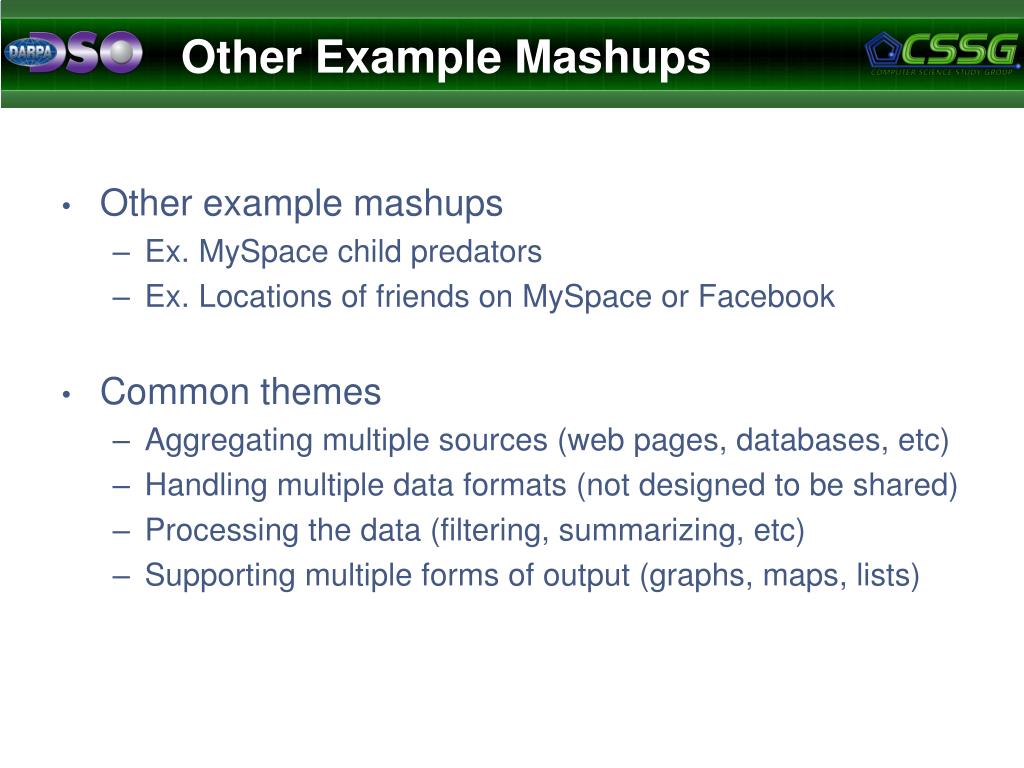 DARPA DSO

Other Example Mashups

CSSG
COMPUTER SCIENCE STUDY GROUP

• Other example mashups
– Ex. MySpace child predators
– Ex. Locations of friends on MySpace or Facebook

• Common themes
– Aggregating multiple sources (web pages, databases, etc)
– Handling multiple data formats (not designed to be shared)
– Processing the data (filtering, summarizing, etc)
– Supporting multiple forms of output (graphs, maps, lists)